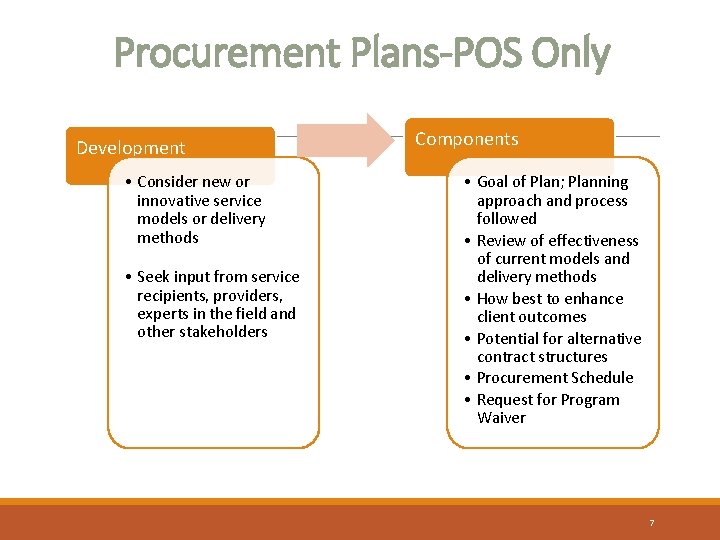 Procurement Plans-POS Only

Development

• Consider new or innovative service models or delivery methods

• Seek input from service recipients, providers, experts in the field and other stakeholders

Components

• Goal of Plan; Planning approach and process followed
• Review of effectiveness of current models and delivery methods
• How best to enhance client outcomes
• Potential for alternative contract structures
• Procurement Schedule
• Request for Program Waiver

7